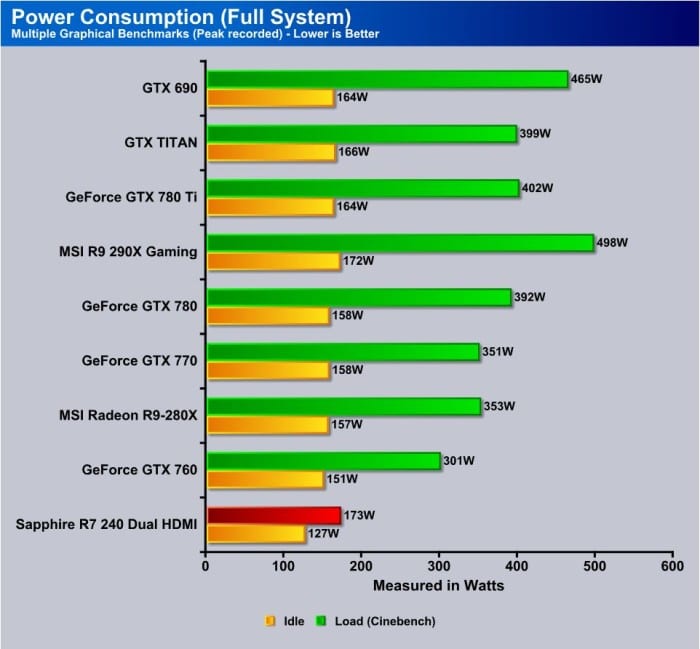 Power Consumption (Full System)
Multiple Graphical Benchmarks (Peak recorded) - Lower is Better

GTX 690
465W
164W

GTX TITAN
399W
166W

GeForce GTX 780 Ti
402W
164W

MSI R9 290X Gaming
498W
172W

GeForce GTX 780
392W
158W

GeForce GTX 770
351W
158W

MSI Radeon R9-280X
353W
157W

GeForce GTX 760
301W
151W

Sapphire R7 240 Dual HDMI
173W
127W

0 100 200 300 400 500 600
Measured in Watts

Idle Load (Cinebench)